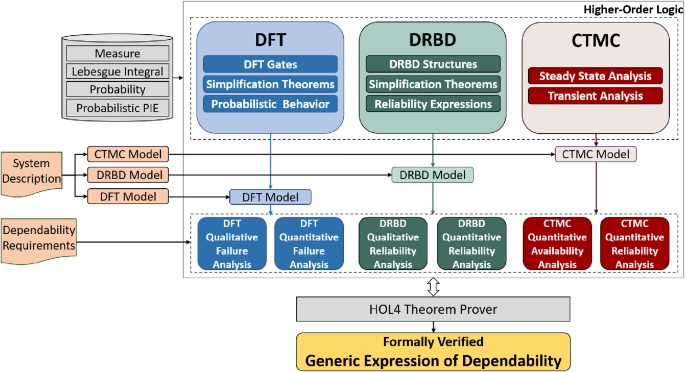 Higher-Order Logic

Measure
Lebesgue Integral
Probability
Probabilistic PIE

DFT
DFT Gates
Simplification Theorems
Probabilistic Behavior

DRBD
DRBD Structures
Simplification Theorems
Reliability Expressions

CTMC
Steady State Analysis
Transient Analysis

System Description
CTMC Model
DRBD Model
DFT Model

CTMC Model
DRBD Model
DFT Model

Dependability Requirements

DFT Qualitative Failure Analysis
DFT Quantitative Failure Analysis
DRBD Qualitative Reliability Analysis
DRBD Quantitative Reliability Analysis
CTMC Quantitative Availability Analysis
CTMC Quantitative Reliability Analysis

HOL4 Theorem Prover

Formally Verified
Generic Expression of Dependability